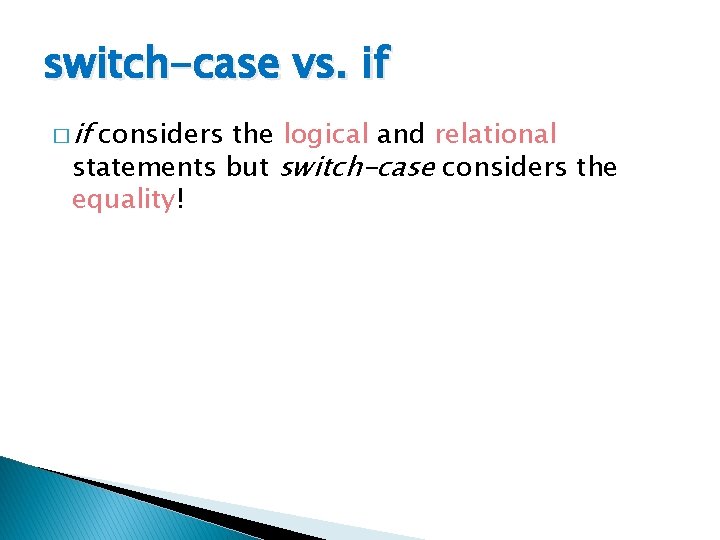 switch-case vs. if

□ if considers the logical and relational statements but switch-case considers the equality!